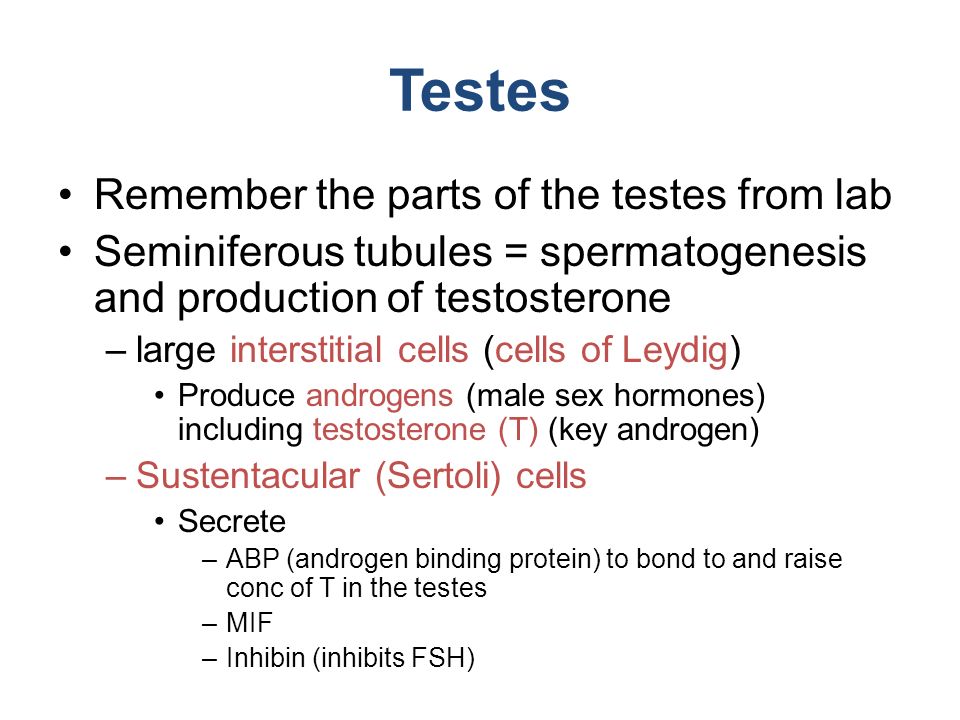 Testes

• Remember the parts of the testes from lab
• Seminiferous tubules = spermatogenesis and production of testosterone
– large interstitial cells (cells of Leydig)
• Produce androgens (male sex hormones) including testosterone (T) (key androgen)
– Sustentacular (Sertoli) cells
• Secrete
– ABP (androgen binding protein) to bond to and raise conc of T in the testes
– MIF
– Inhibin (inhibits FSH)